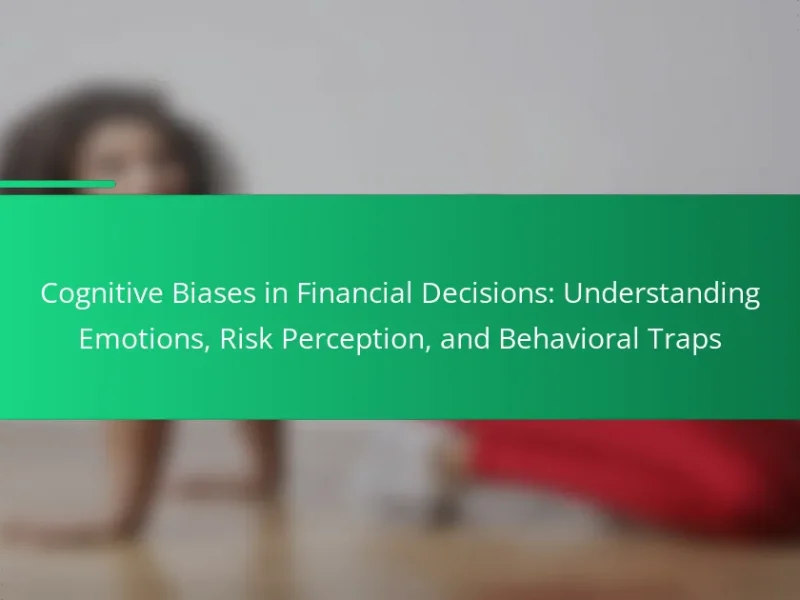 Cognitive Biases in Financial Decisions: Understanding Emotions, Risk Perception, and Behavioral Traps